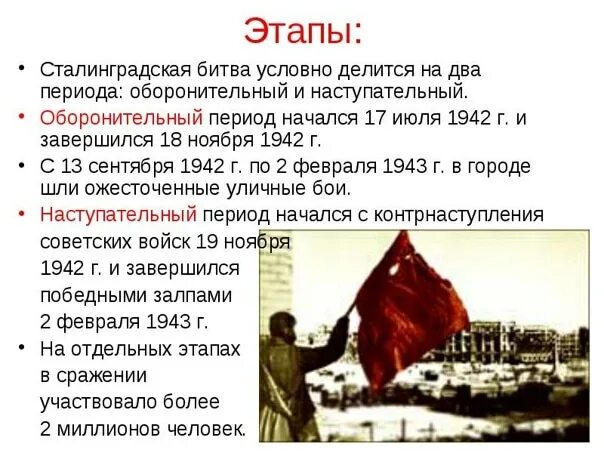 Этапы:

• Сталинградская битва условно делится на два периода: оборонительный и наступательный.

• Оборонительный период начался 17 июля 1942 г. и завершился 18 ноября 1942 г.

• С 13 сентября 1942 г. по 2 февраля 1943 г. в городе шли ожесточенные уличные бои.

• Наступательный период начался с контрнаступления советских войск 19 ноября 1942 г. и завершился победными залпами 2 февраля 1943 г.

• На отдельных этапах в сражении участвовало более 2 миллионов человек.